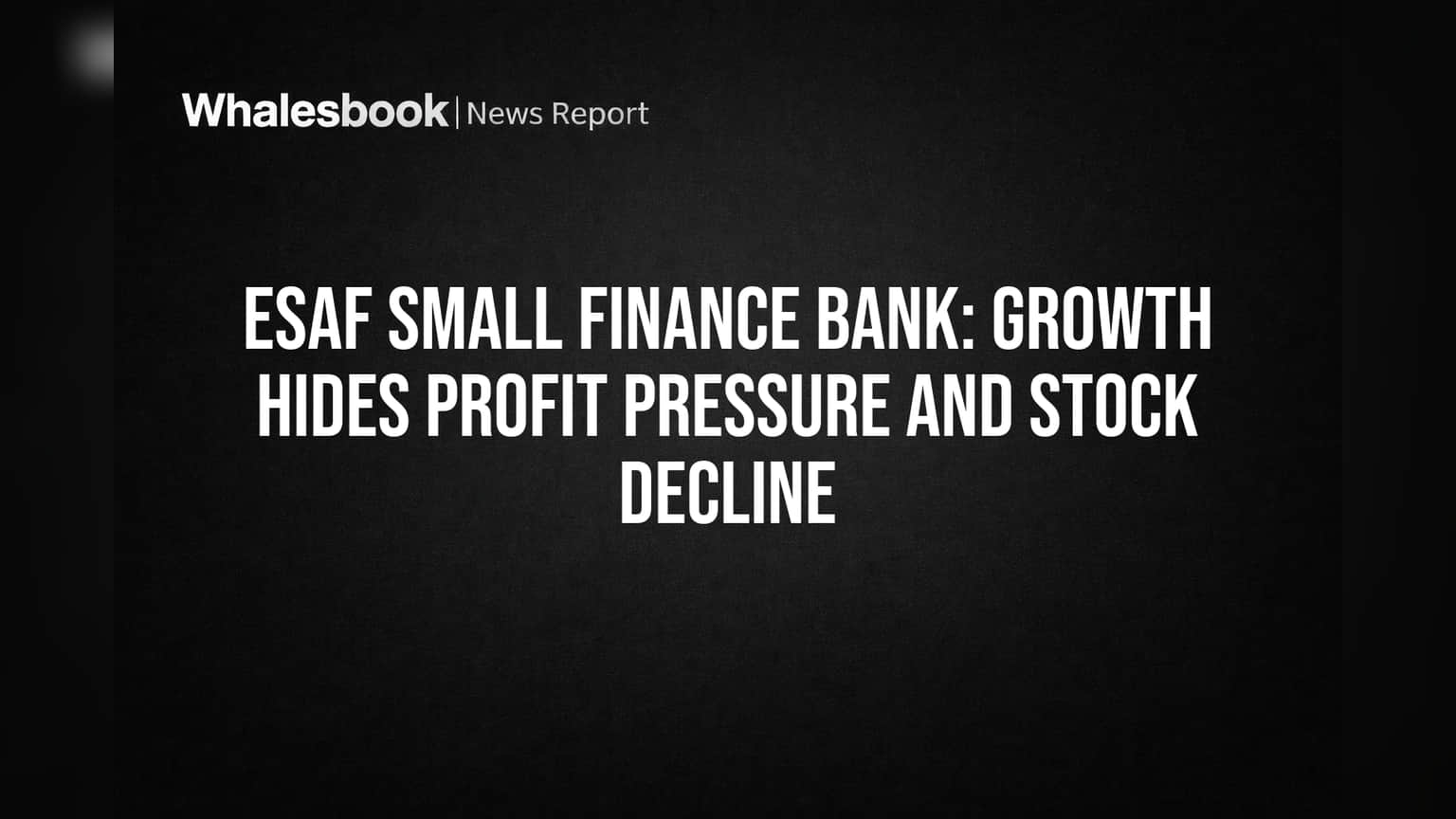 Whalesbook | News Report

ESAF SMALL FINANCE BANK: GROWTH HIDES PROFIT PRESSURE AND STOCK DECLINE